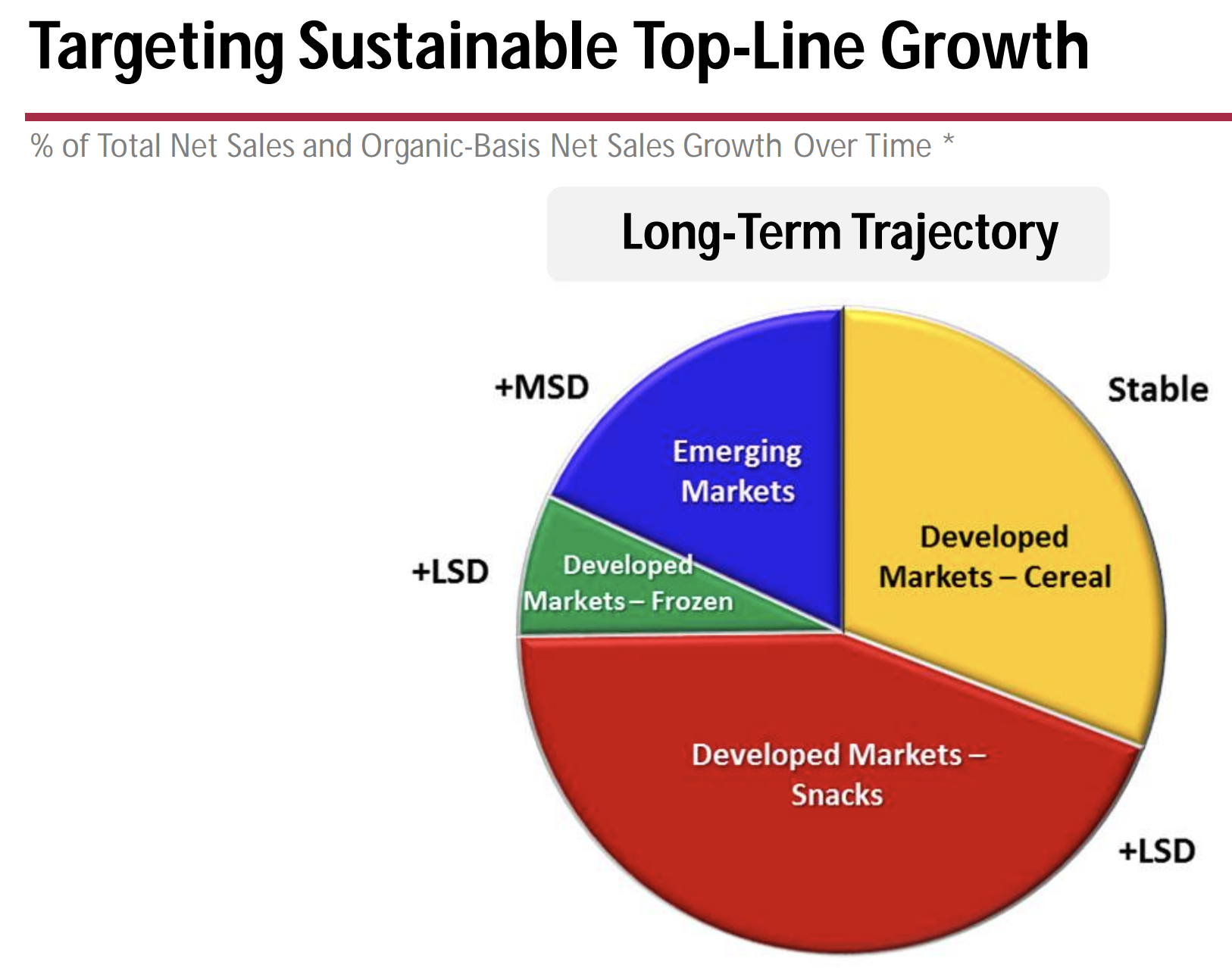 Targeting Sustainable Top-Line Growth

% of Total Net Sales and Organic-Basis Net Sales Growth Over Time *

Long-Term Trajectory

+MSD

Emerging Markets

Stable

Developed Markets – Cereal

+LSD

Developed Markets – Frozen

Developed Markets – Snacks

+LSD